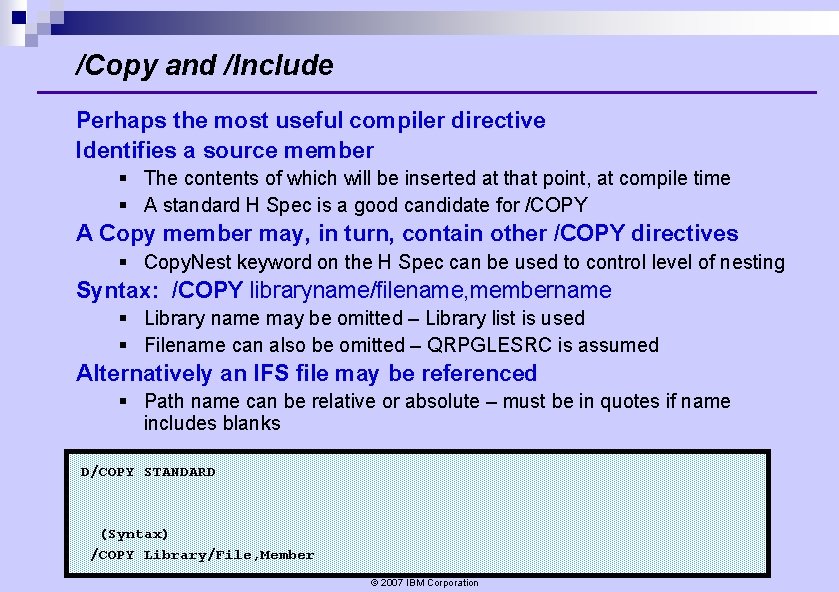 /Copy and /Include

Perhaps the most useful compiler directive

Identifies a source member

▪ The contents of which will be inserted at that point, at compile time

▪ A standard H Spec is a good candidate for /COPY

A Copy member may, in turn, contain other /COPY directives

▪ CopyNest keyword on the H Spec can be used to control level of nesting

Syntax: /COPY libraryname/filename,membername

▪ Library name may be omitted – Library list is used

▪ Filename can also be omitted – QRPGLESRC is assumed

Alternatively an IFS file may be referenced

▪ Path name can be relative or absolute – must be in quotes if name includes blanks

D/COPY STANDARD

(Syntax)
/COPY Library/File,Member

© 2007 IBM Corporation